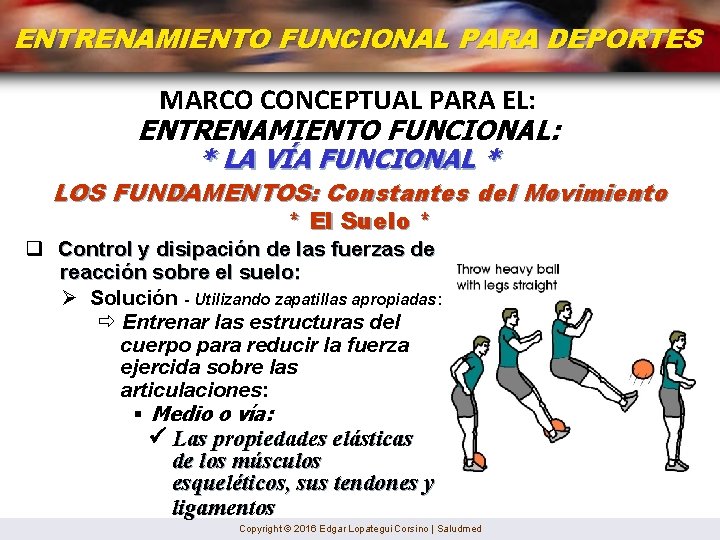 ENTRENAMIENTO FUNCIONAL PARA DEPORTES

MARCO CONCEPTUAL PARA EL:
ENTRENAMIENTO FUNCIONAL:
* LA VÍA FUNCIONAL *

LOS FUNDAMENTOS: Constantes del Movimiento
* El Suelo *

❑ Control y disipación de las fuerzas de reacción sobre el suelo:
➢ Solución - Utilizando zapatillas apropiadas:
⇨ Entrenar las estructuras del cuerpo para reducir la fuerza ejercida sobre las articulaciones:
▪ Medio o vía:
✓ Las propiedades elásticas de los músculos esqueléticos, sus tendones y ligamentos

Throw heavy ball with legs straight

Copyright © 2016 Edgar Lopategui Corsino | Saludmed